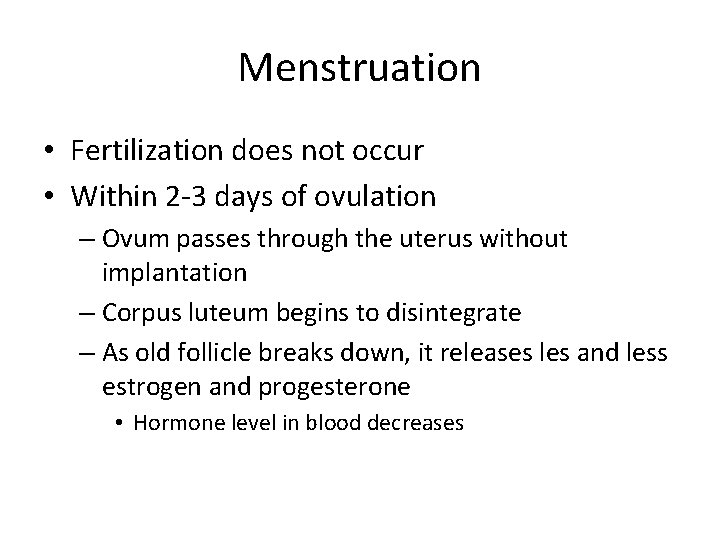 Menstruation

• Fertilization does not occur
• Within 2-3 days of ovulation
– Ovum passes through the uterus without implantation
– Corpus luteum begins to disintegrate
– As old follicle breaks down, it releases les and less estrogen and progesterone
• Hormone level in blood decreases